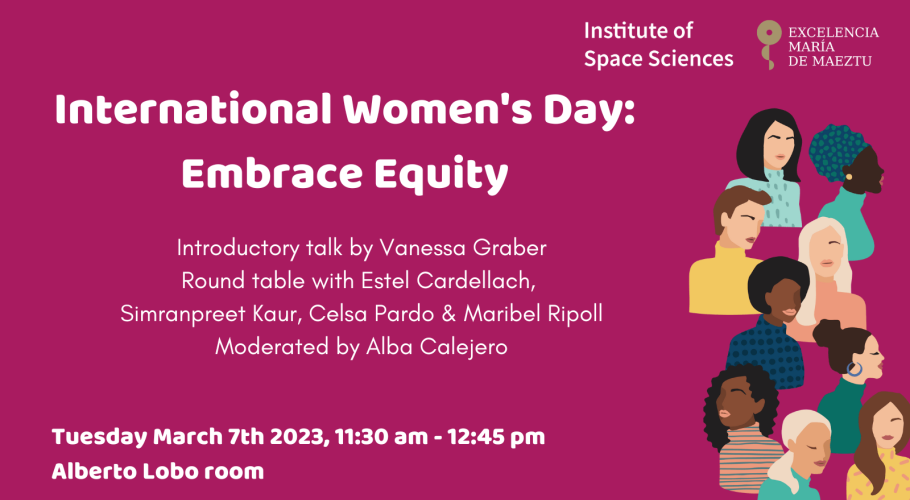 Institute of Space Sciences

EXCELENCIA MARÍA DE MAEZTU

International Women's Day: Embrace Equity

Introductory talk by Vanessa Graber
Round table with Estel Cardellach, Simranpreet Kaur, Celsa Pardo & Maribel Ripoll
Moderated by Alba Calejero

Tuesday March 7th 2023, 11:30 am - 12:45 pm
Alberto Lobo room